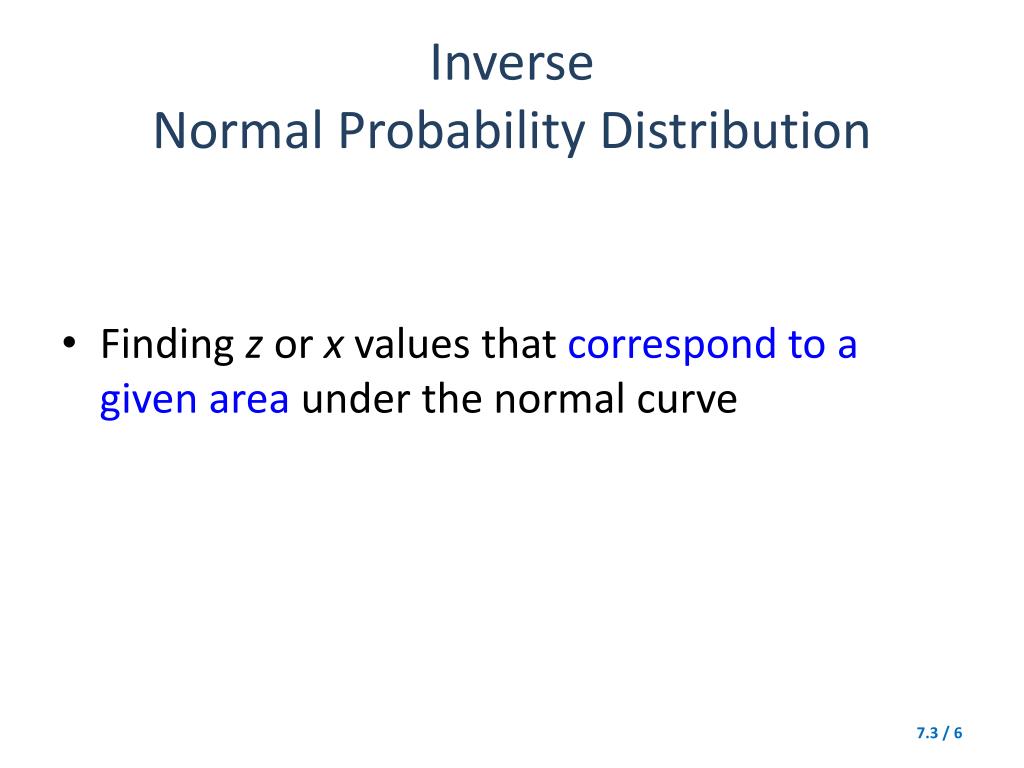 Inverse
Normal Probability Distribution

• Finding $z$ or $x$ values that correspond to a given area under the normal curve

7.3 / 6